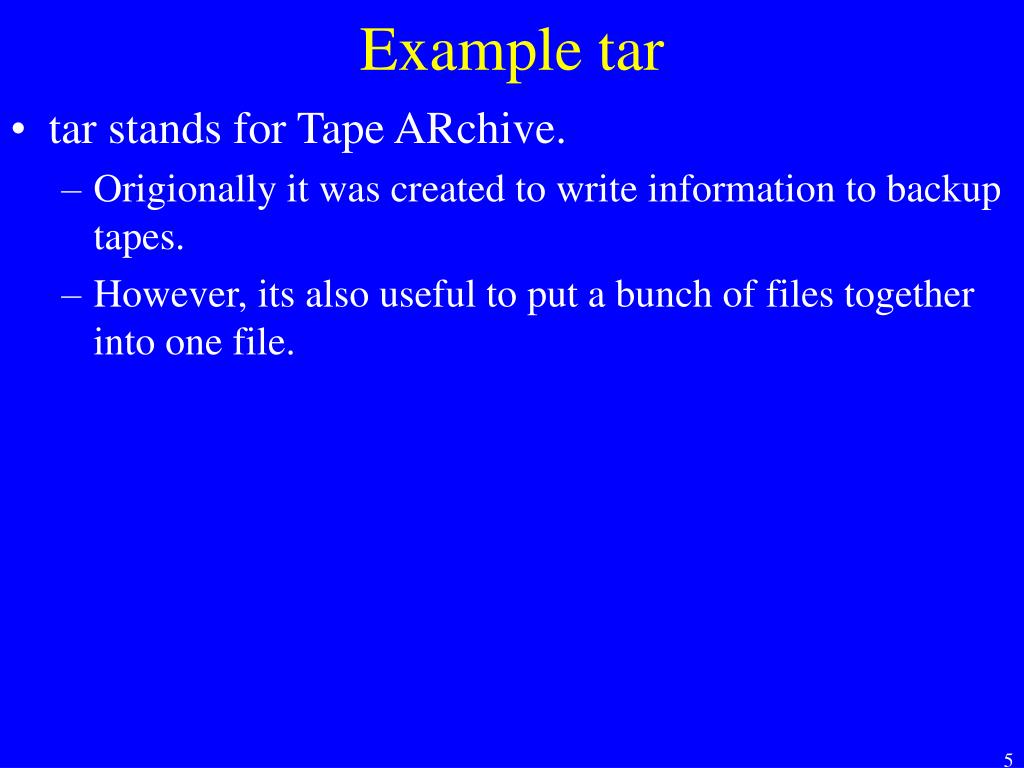 Example tar

• tar stands for Tape ARchive.
  – Origionally it was created to write information to backup tapes.
  – However, its also useful to put a bunch of files together into one file.

5